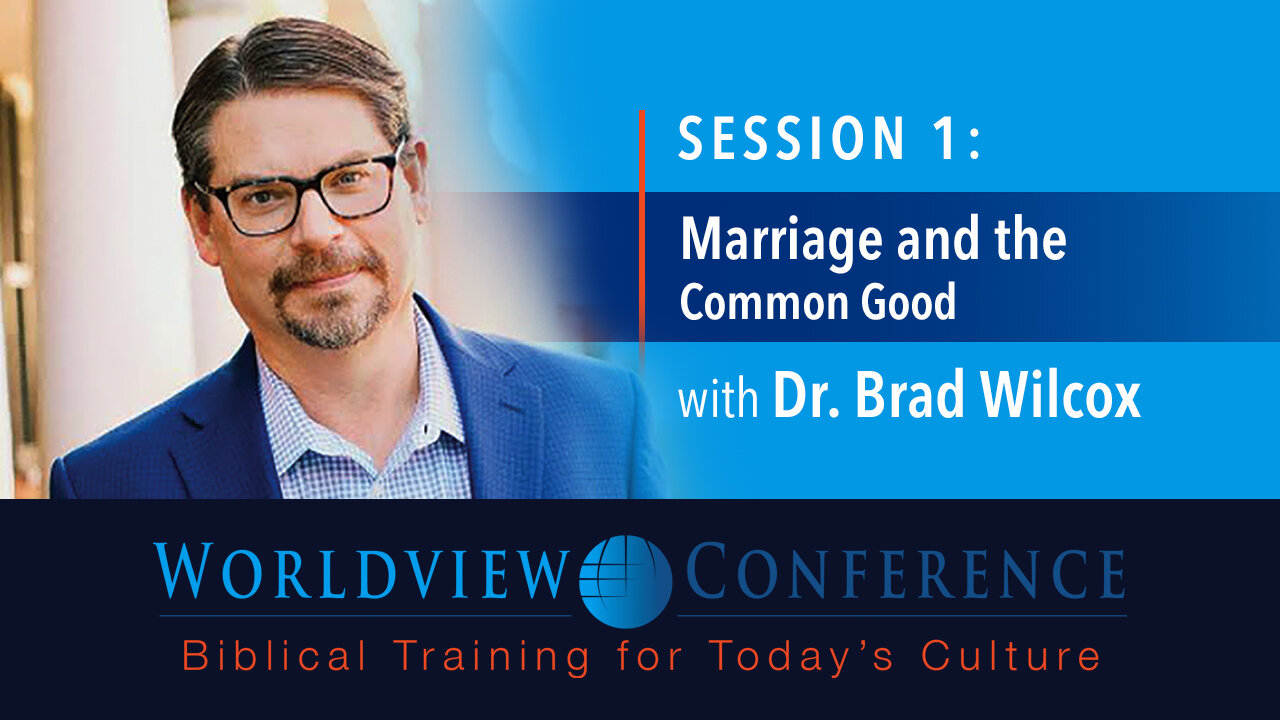 SESSION 1:

Marriage and the Common Good

with Dr. Brad Wilcox

WORLDVIEW CONFERENCE

Biblical Training for Today's Culture